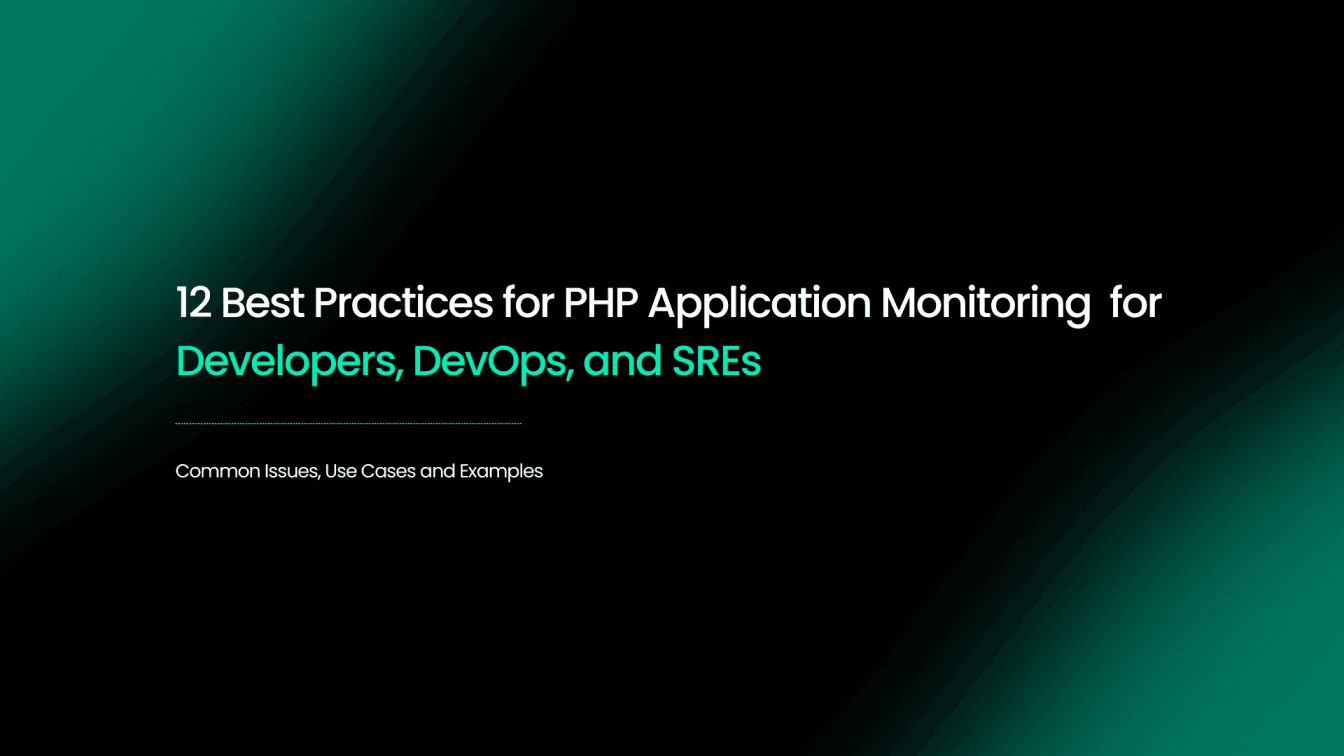 12 Best Practices for PHP Application Monitoring for Developers, DevOps, and SREs

Common Issues, Use Cases and Examples